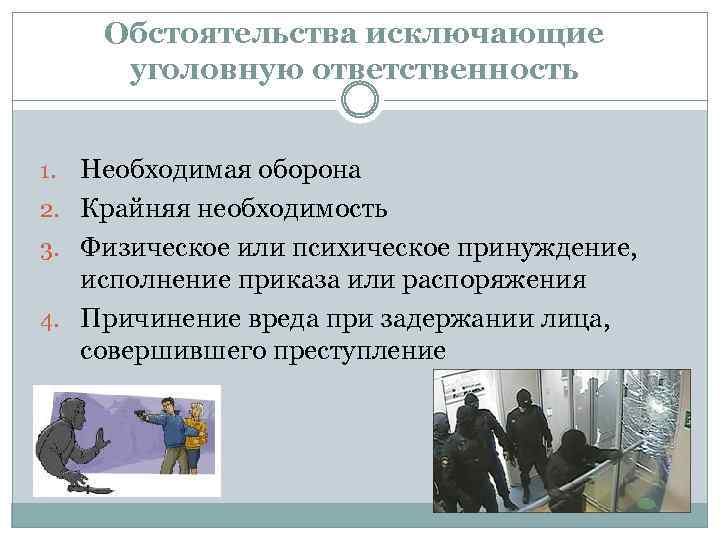 Обстоятельства исключающие уголовную ответственность

1. Необходимая оборона
2. Крайняя необходимость
3. Физическое или психическое принуждение, исполнение приказа или распоряжения
4. Причинение вреда при задержании лица, совершившего преступление